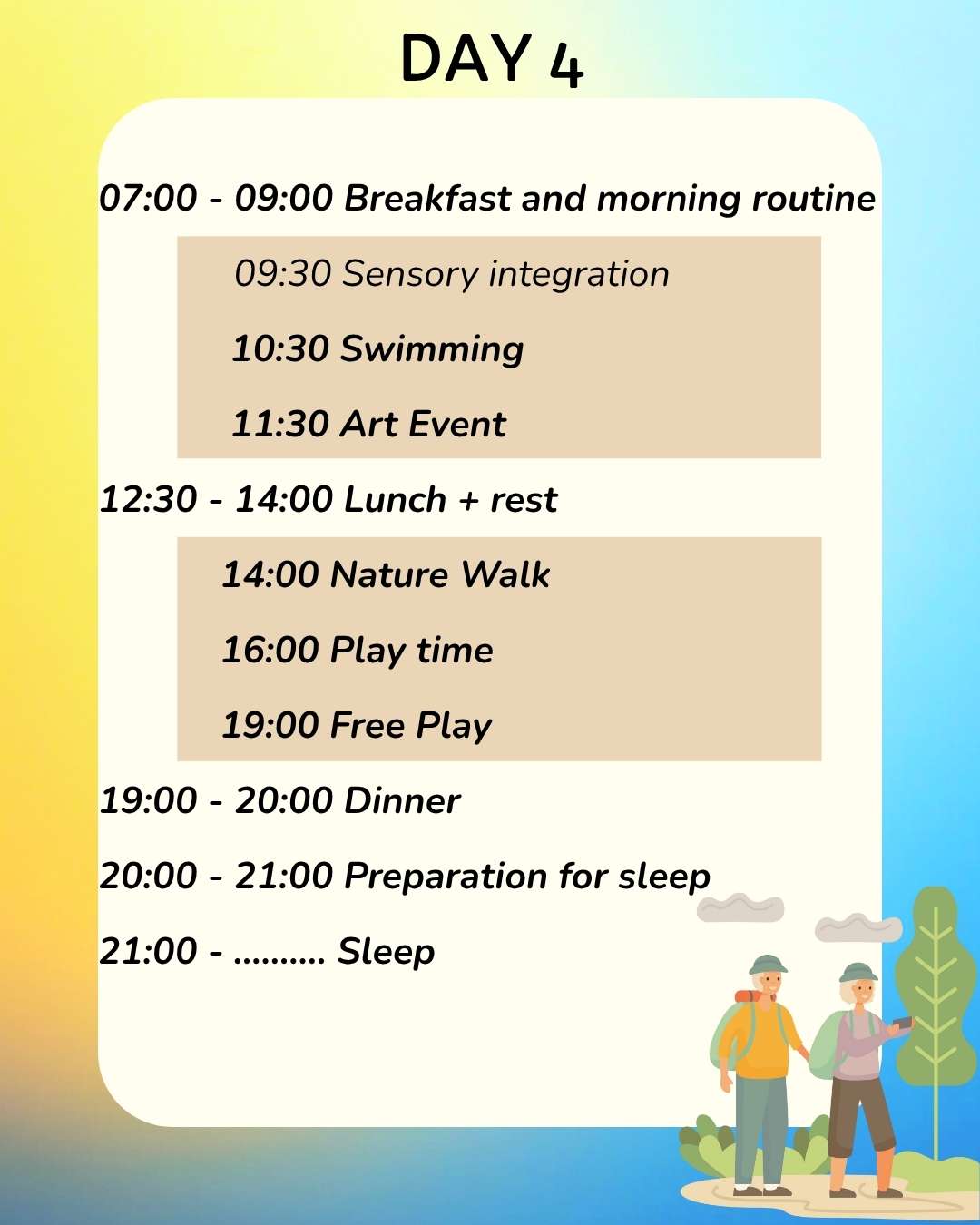 DAY 4

07:00 - 09:00 Breakfast and morning routine

09:30 Sensory integration

10:30 Swimming

11:30 Art Event

12:30 - 14:00 Lunch + rest

14:00 Nature Walk

16:00 Play time

19:00 Free Play

19:00 - 20:00 Dinner

20:00 - 21:00 Preparation for sleep

21:00 - .......... Sleep